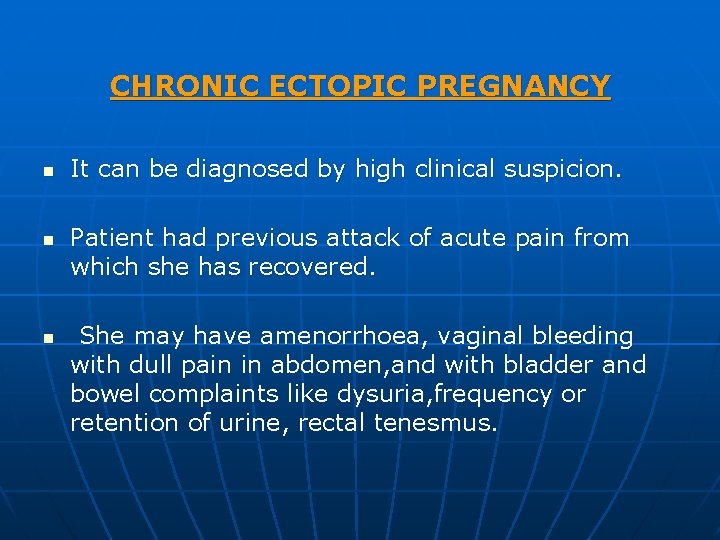 CHRONIC ECTOPIC PREGNANCY

- It can be diagnosed by high clinical suspicion.

- Patient had previous attack of acute pain from which she has recovered.

- She may have amenorrhoea, vaginal bleeding with dull pain in abdomen,and with bladder and bowel complaints like dysuria,frequency or retention of urine, rectal tenesmus.